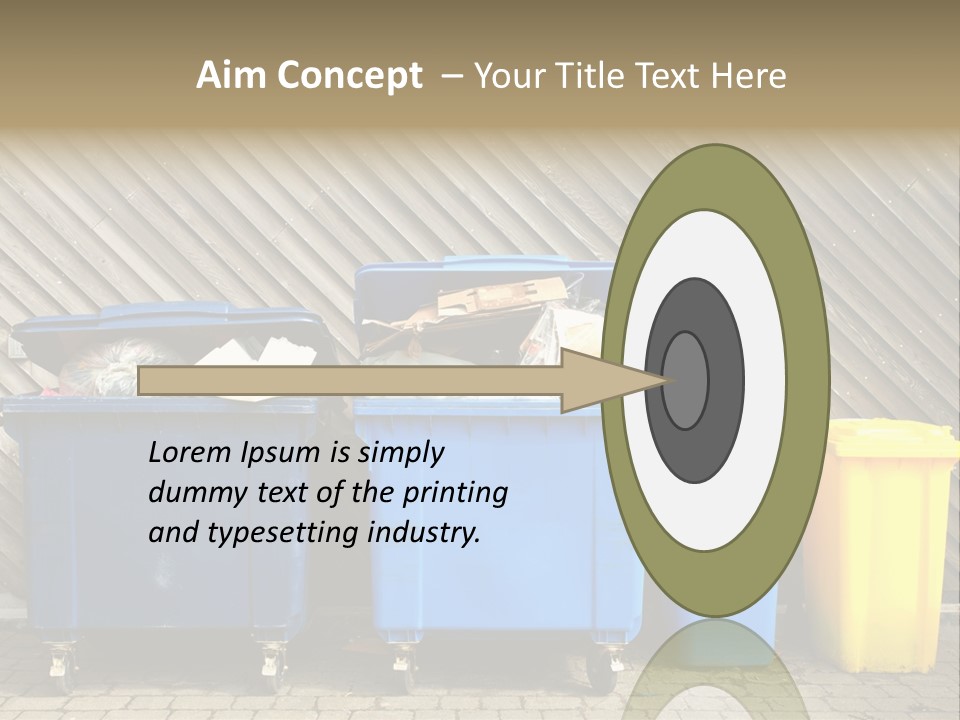 Aim Concept – Your Title Text Here

Lorem Ipsum is simply dummy text of the printing and typesetting industry.